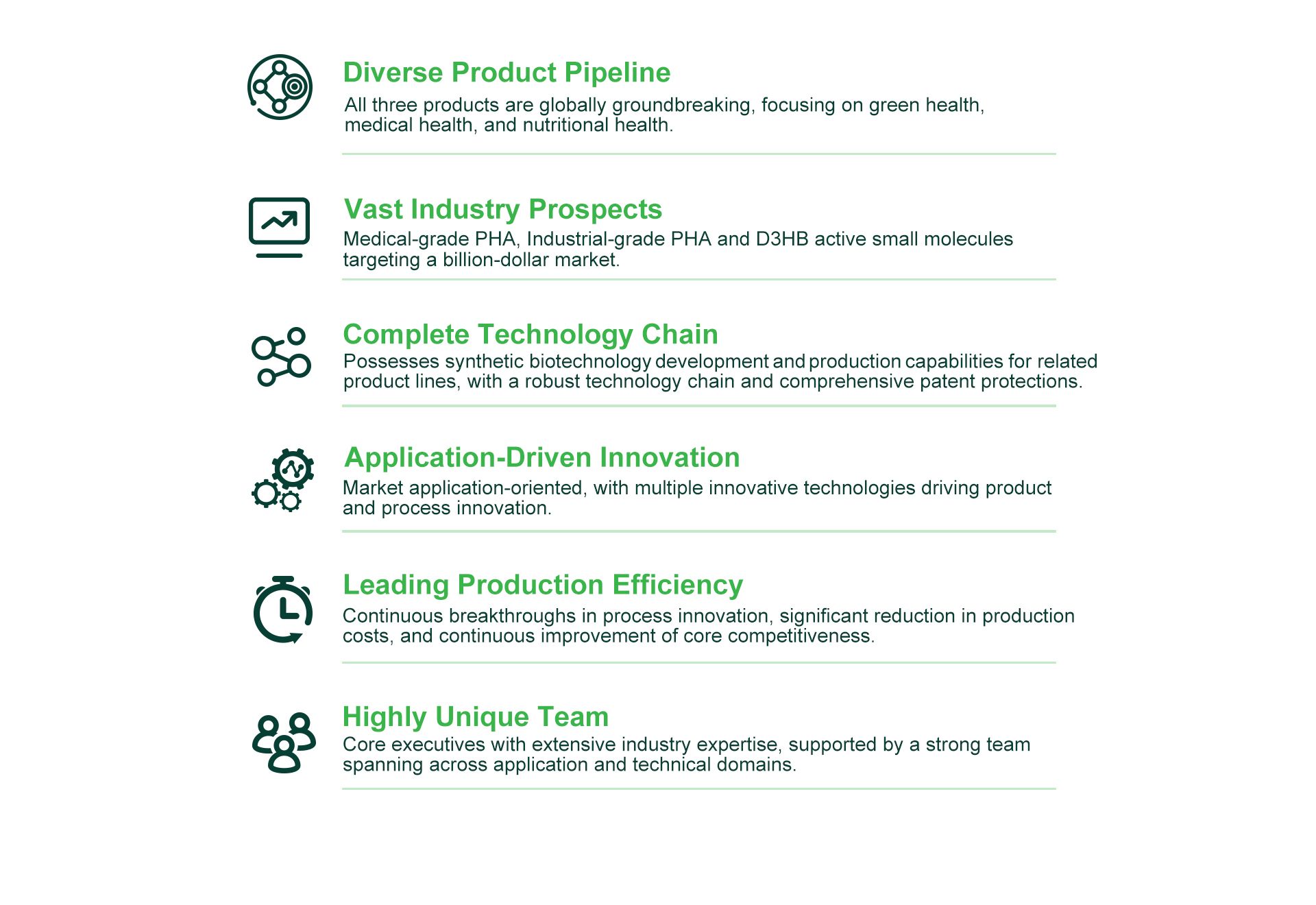 Diverse Product Pipeline
All three products are globally groundbreaking, focusing on green health, medical health, and nutritional health.

Vast Industry Prospects
Medical-grade PHA, Industrial-grade PHA and D3HB active small molecules targeting a billion-dollar market.

Complete Technology Chain
Possesses synthetic biotechnology development and production capabilities for related product lines, with a robust technology chain and comprehensive patent protections.

Application-Driven Innovation
Market application-oriented, with multiple innovative technologies driving product and process innovation.

Leading Production Efficiency
Continuous breakthroughs in process innovation, significant reduction in production costs, and continuous improvement of core competitiveness.

Highly Unique Team
Core executives with extensive industry expertise, supported by a strong team spanning across application and technical domains.